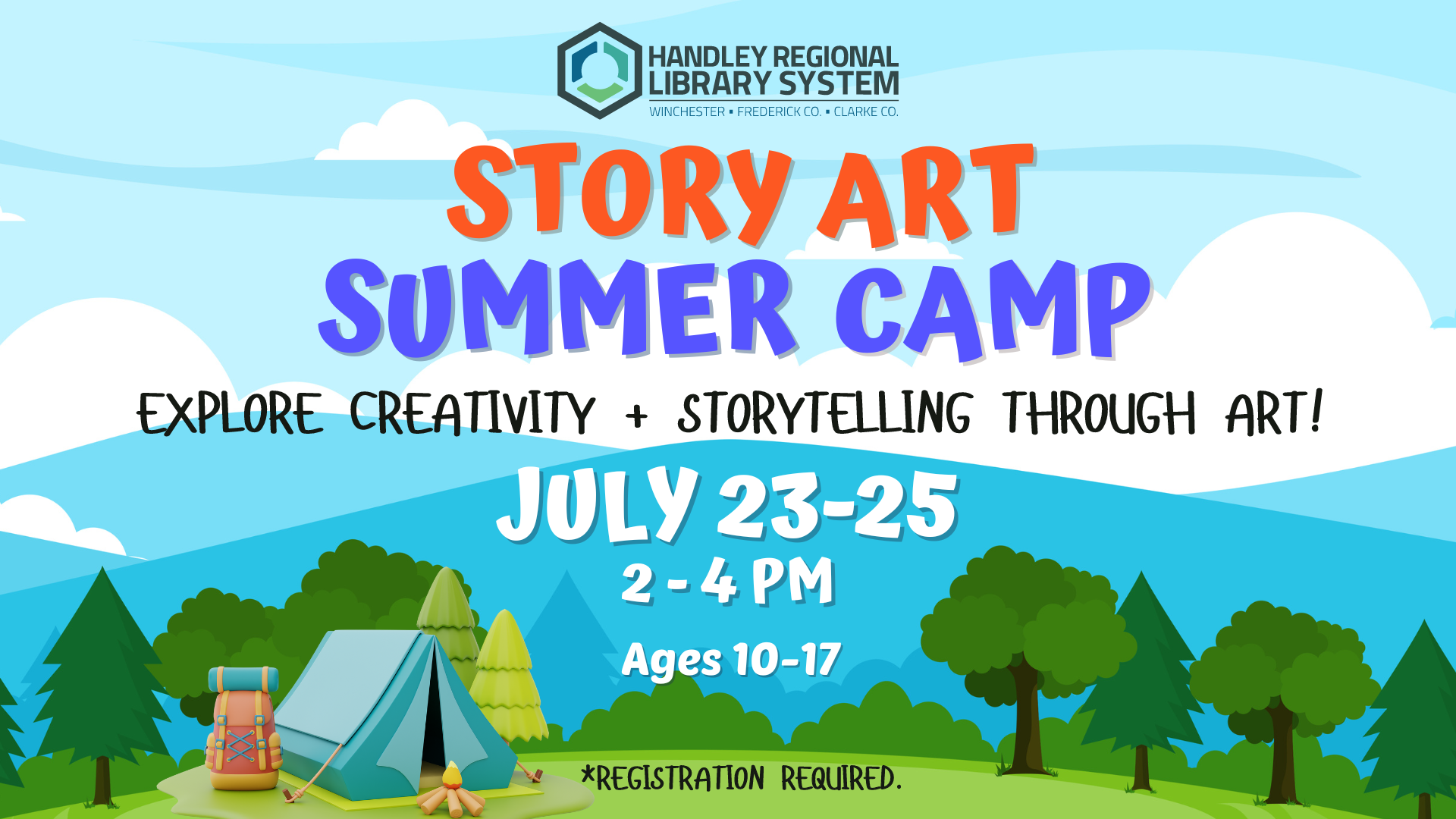 HANDLEY REGIONAL LIBRARY SYSTEM
WINCHESTER ▪ FREDERICK CO. ▪ CLARKE CO.

STORY ART SUMMER CAMP

EXPLORE CREATIVITY + STORYTELLING THROUGH ART!

JULY 23-25
2 - 4 PM

Ages 10-17

*REGISTRATION REQUIRED.